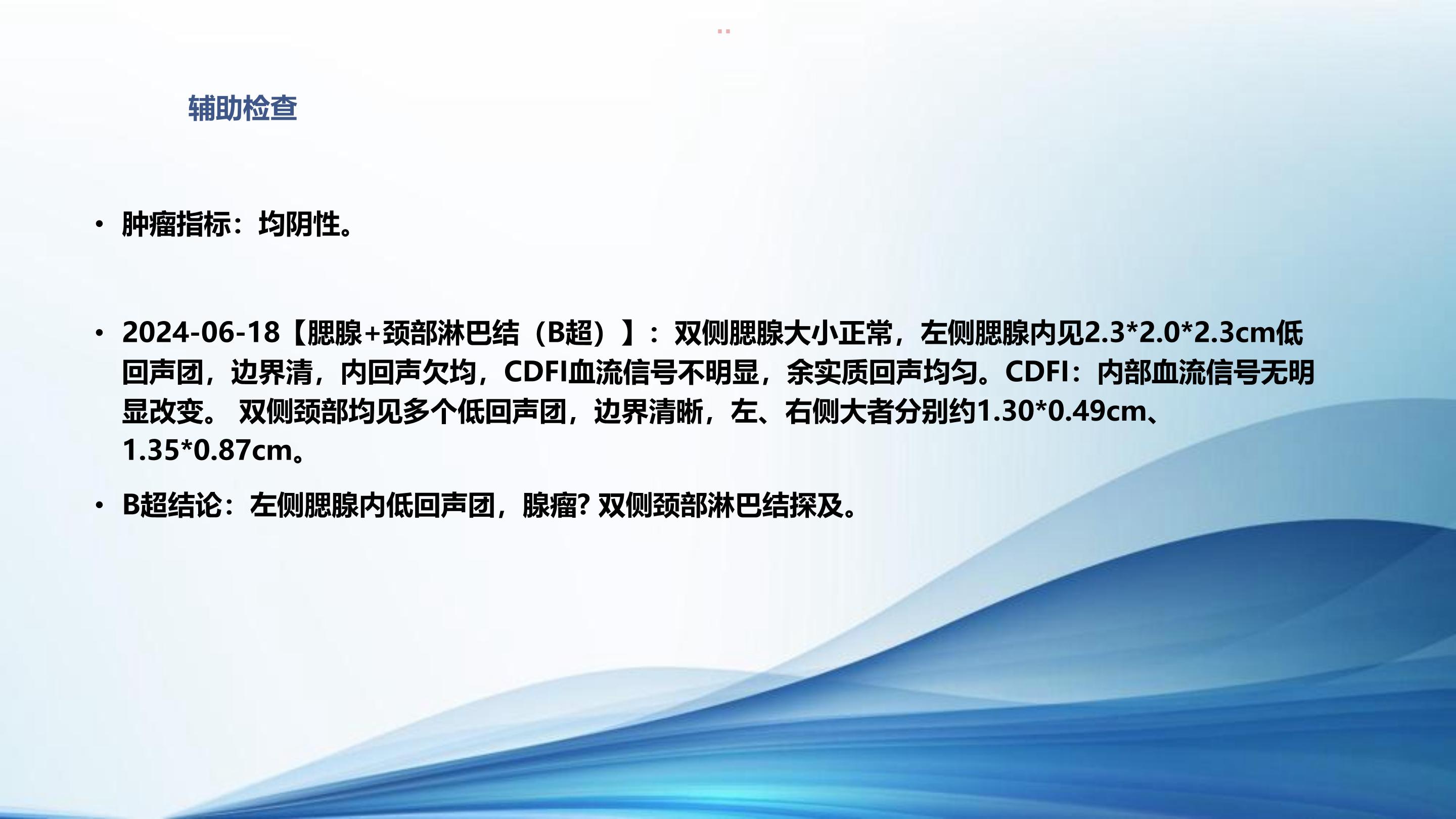 辅助检查

• 肿瘤指标：均阴性。

• 2024-06-18【腮腺+颈部淋巴结（B超）】：双侧腮腺大小正常，左侧腮腺内见2.3*2.0*2.3cm低回声团，边界清，内回声欠均，CDFI血流信号不明显，余实质回声均匀。CDFI：内部血流信号无明显改变。 双侧颈部均见多个低回声团，边界清晰，左、右侧大者分别约1.30*0.49cm、1.35*0.87cm。

• B超结论：左侧腮腺内低回声团，腺瘤? 双侧颈部淋巴结探及。